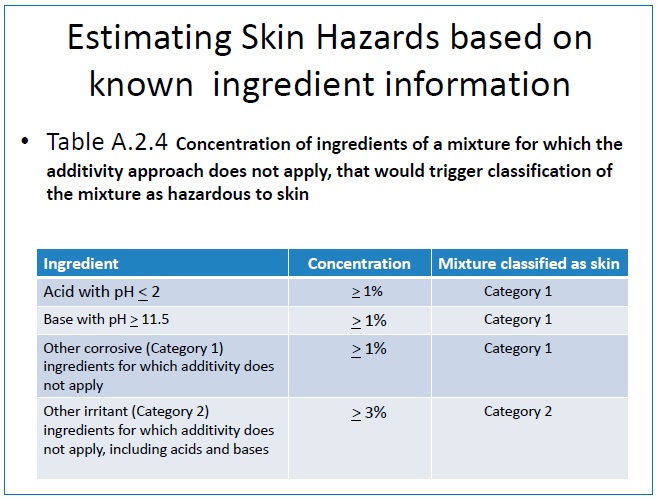 Estimating Skin Hazards based on known ingredient information

• Table A.2.4 Concentration of ingredients of a mixture for which the additivity approach does not apply, that would trigger classification of the mixture as hazardous to skin

| Ingredient | Concentration | Mixture classified as skin |
|---|---|---|
| Acid with pH $\leq$ 2 | $\geq$ 1% | Category 1 |
| Base with pH $\geq$ 11.5 | $\geq$ 1% | Category 1 |
| Other corrosive (Category 1) ingredients for which additivity does not apply | $\geq$ 1% | Category 1 |
| Other irritant (Category 2) ingredients for which additivity does not apply, including acids and bases | $\geq$ 3% | Category 2 |